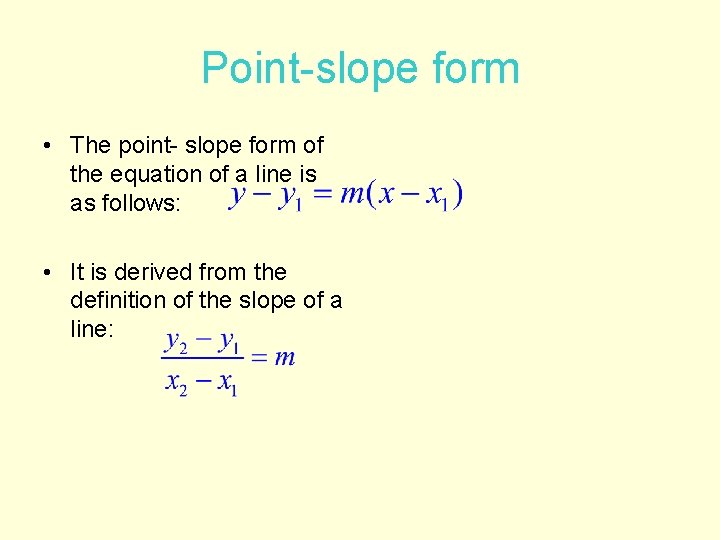 Point-slope form

• The point- slope form of the equation of a line is as follows: $y - y_1 = m(x - x_1)$

• It is derived from the definition of the slope of a line: $\frac{y_2 - y_1}{x_2 - x_1} = m$